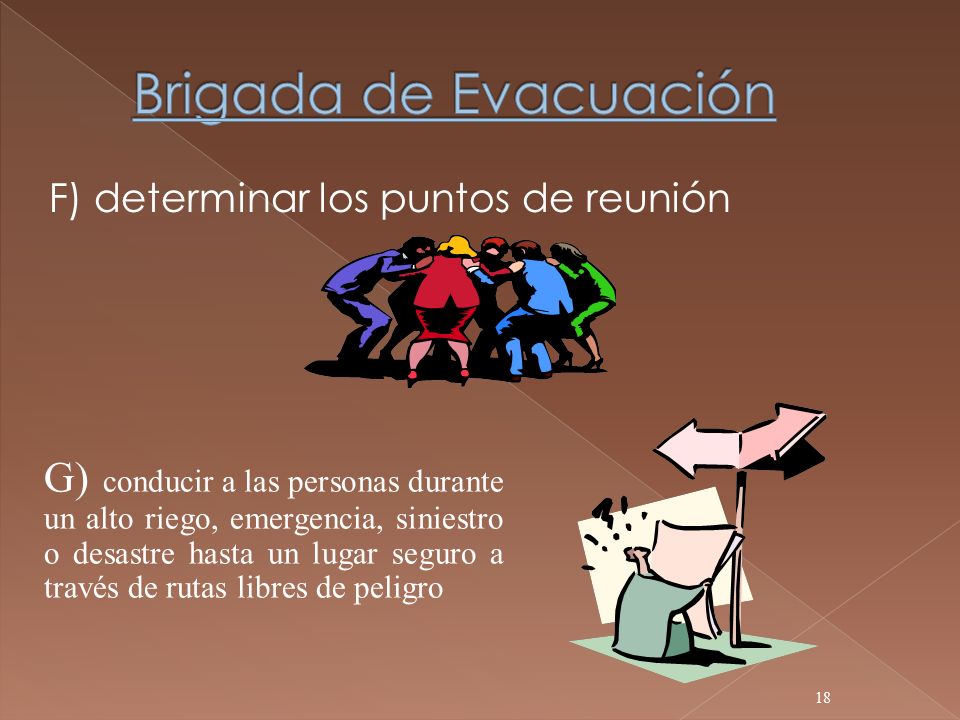 Brigada de Evacuación

F) determinar los puntos de reunión

G) conducir a las personas durante un alto riego, emergencia, siniestro o desastre hasta un lugar seguro a través de rutas libres de peligro

18